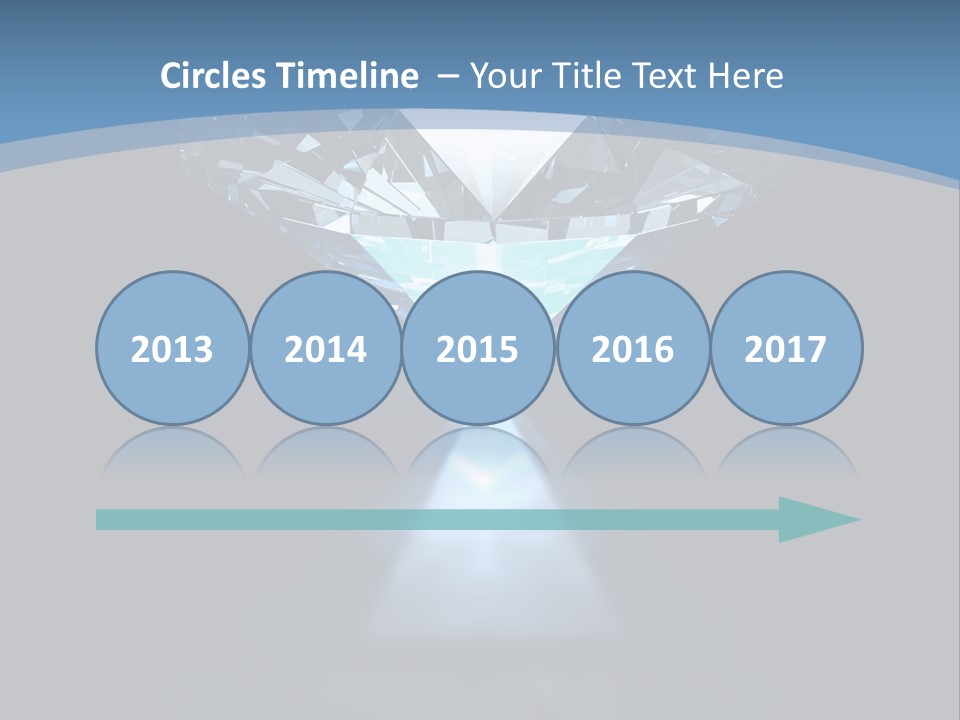 Circles Timeline – Your Title Text Here

2013 2014 2015 2016 2017